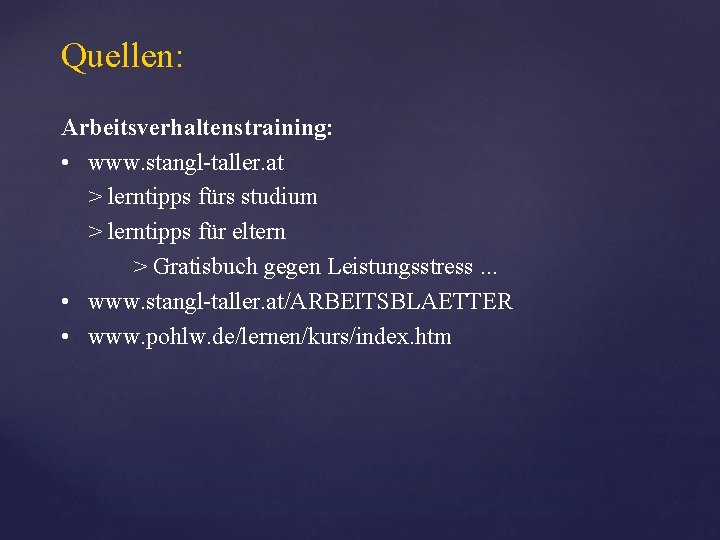 Quellen:

Arbeitsverhaltenstraining:

• www.stangl-taller.at
> lerntipps fürs studium
> lerntipps für eltern
> Gratisbuch gegen Leistungsstress ...
• www.stangl-taller.at/ARBEITSBLAETTER
• www.pohlw.de/lernen/kurs/index.htm